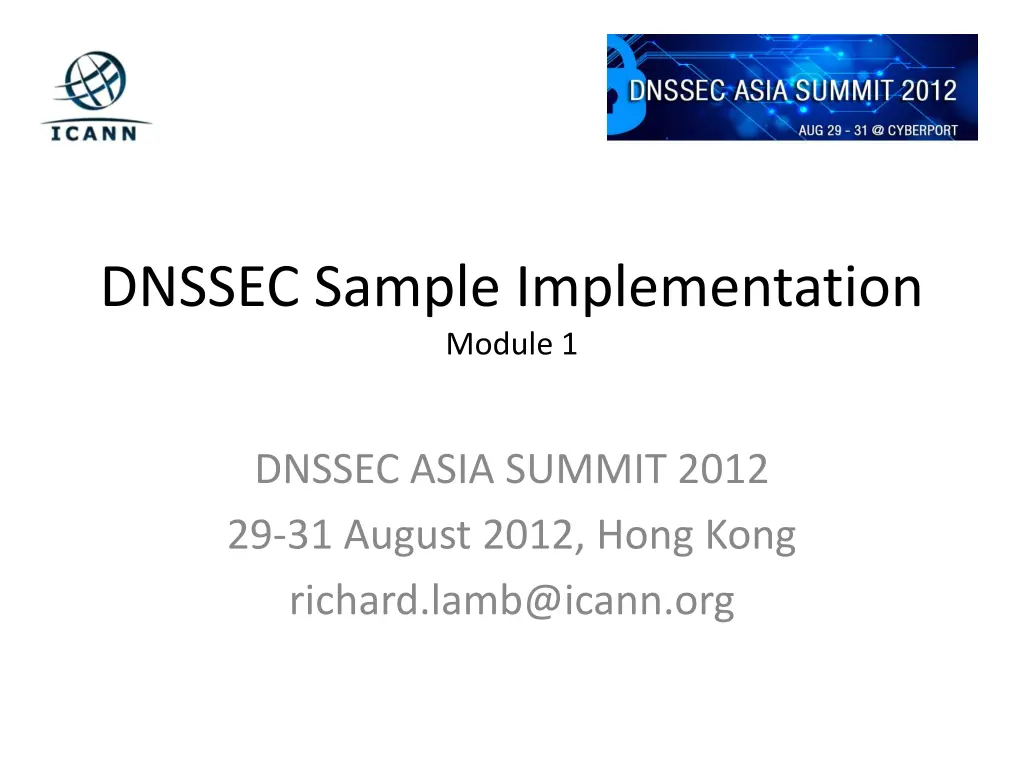 ICANN

DNSSEC ASIA SUMMIT 2012
AUG 29 - 31 @ CYBERPORT

DNSSEC Sample Implementation
Module 1

DNSSEC ASIA SUMMIT 2012
29-31 August 2012, Hong Kong
richard.lamb@icann.org